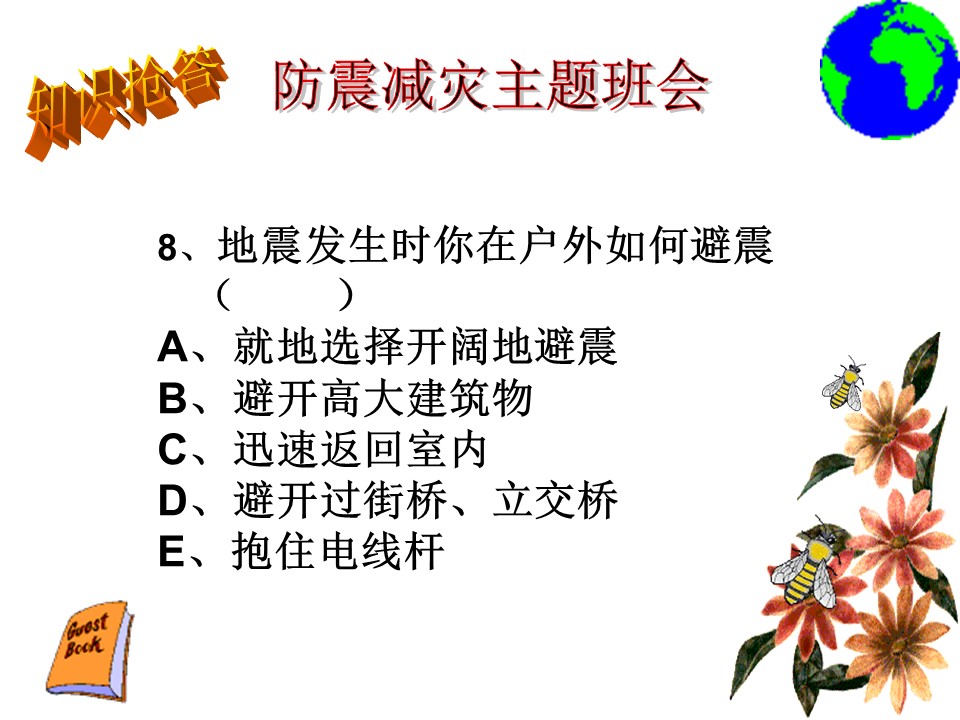 知识抢答

防震减灾主题班会

8、地震发生时你在户外如何避震（　　）

A、就地选择开阔地避震
B、避开高大建筑物
C、迅速返回室内
D、避开过街桥、立交桥
E、抱住电线杆

Guest Book